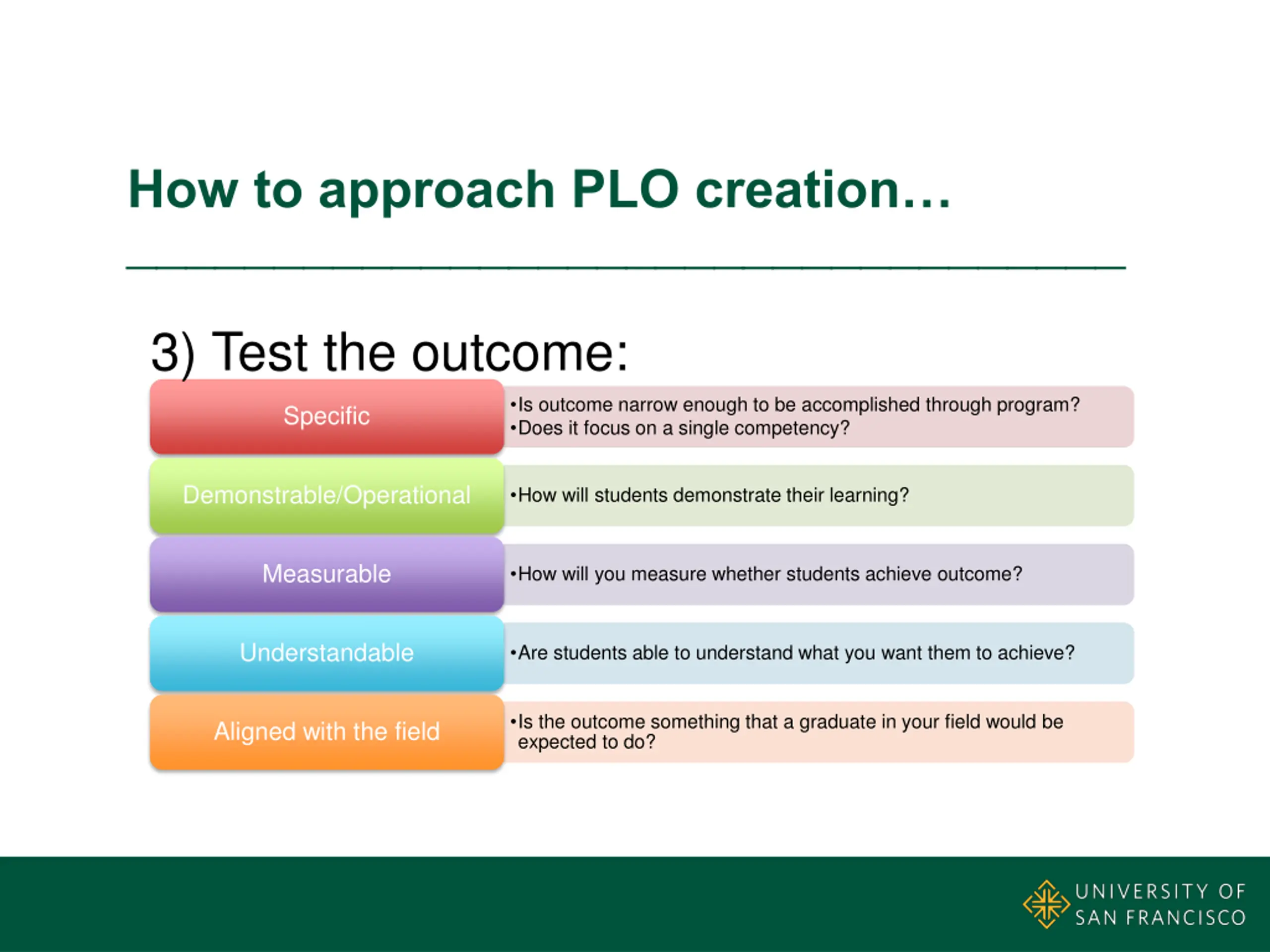 How to approach PLO creation…

3) Test the outcome:

Specific
•Is outcome narrow enough to be accomplished through program?
•Does it focus on a single competency?

Demonstrable/Operational
•How will students demonstrate their learning?

Measurable
•How will you measure whether students achieve outcome?

Understandable
•Are students able to understand what you want them to achieve?

Aligned with the field
•Is the outcome something that a graduate in your field would be expected to do?

UNIVERSITY OF SAN FRANCISCO